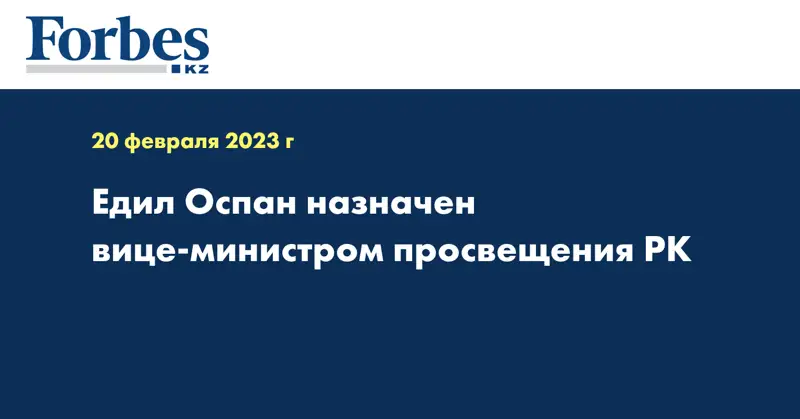 Forbes
KZ

20 февраля 2023 г

Едил Оспан назначен вице-министром просвещения РК